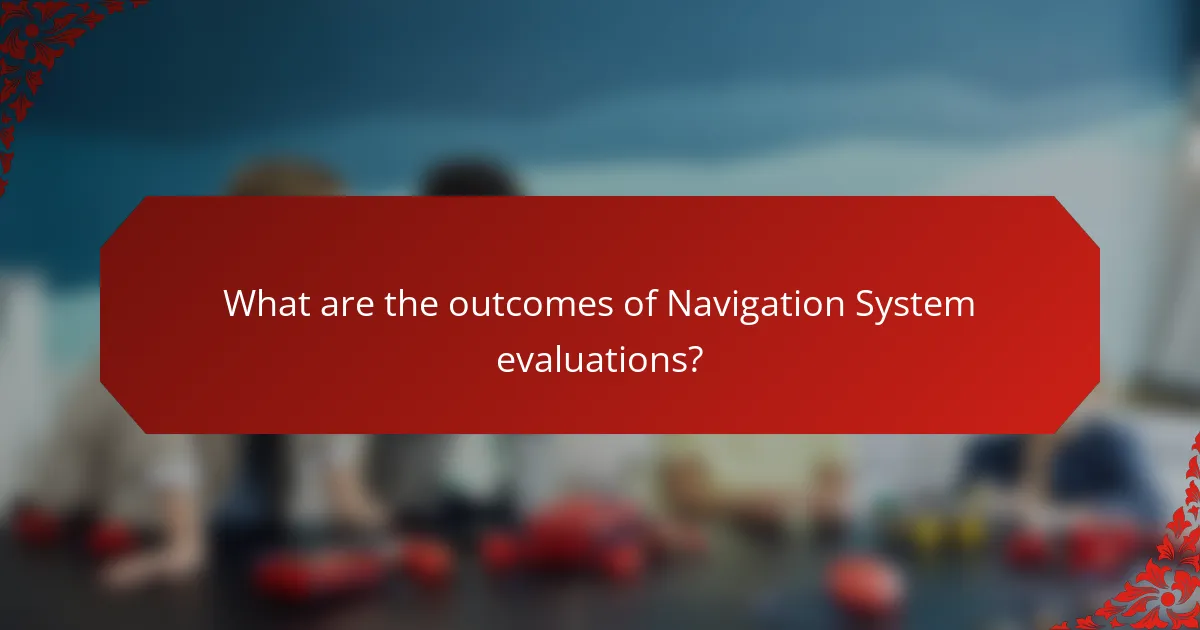 What are the outcomes of Navigation System evaluations?